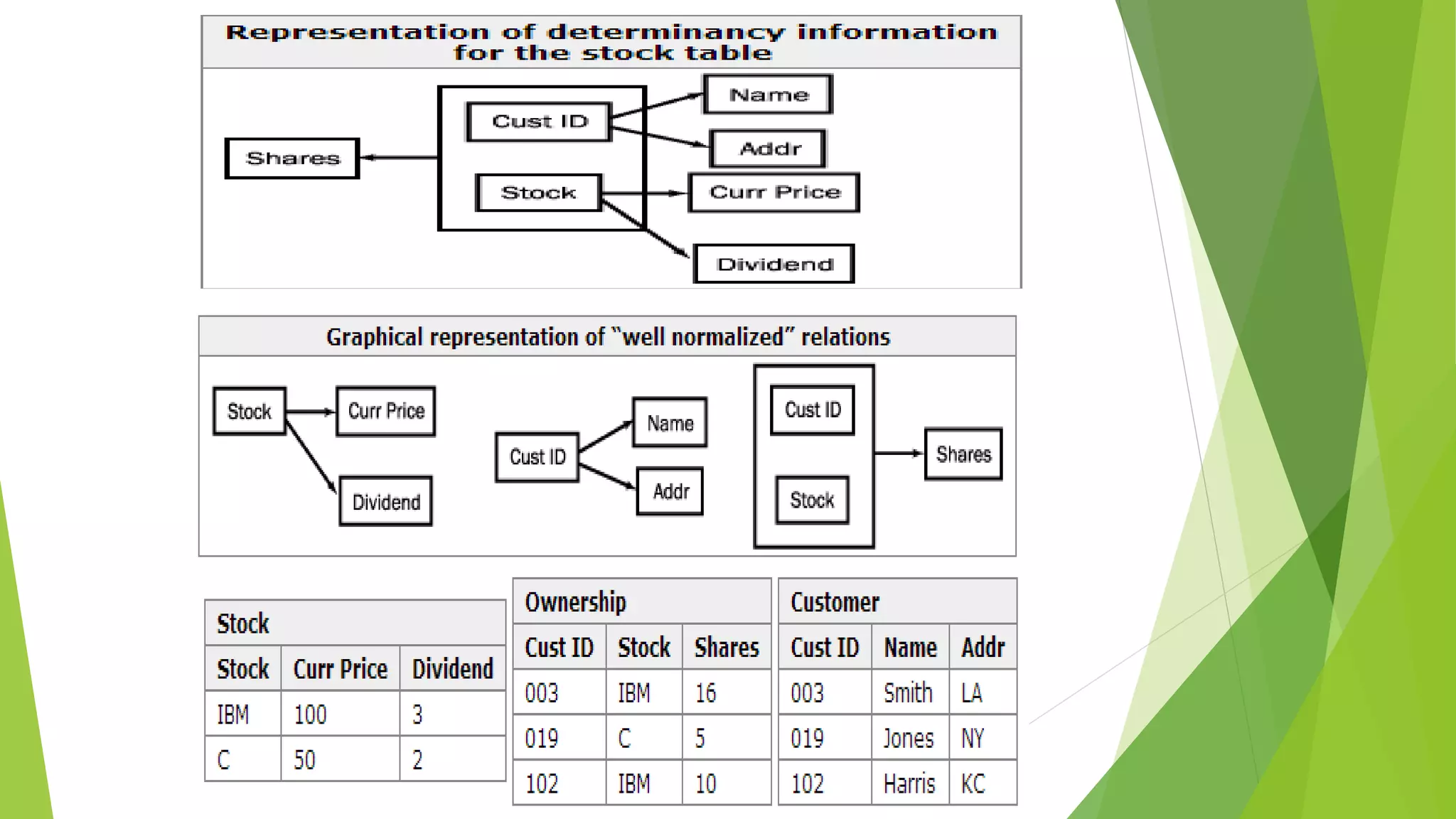 Representation of determinancy information for the stock table

Shares

Cust ID

Stock

Name

Addr

Curr Price

Dividend

Graphical representation of "well normalized" relations

Stock

Curr Price

Dividend

Cust ID

Name

Addr

Cust ID

Stock

Shares

Stock

| Stock | Curr Price | Dividend |
|---|---|---|
| IBM | 100 | 3 |
| C | 50 | 2 |

Ownership

| Cust ID | Stock | Shares |
|---|---|---|
| 003 | IBM | 16 |
| 019 | C | 5 |
| 102 | IBM | 10 |

Customer

| Cust ID | Name | Addr |
|---|---|---|
| 003 | Smith | LA |
| 019 | Jones | NY |
| 102 | Harris | KC |